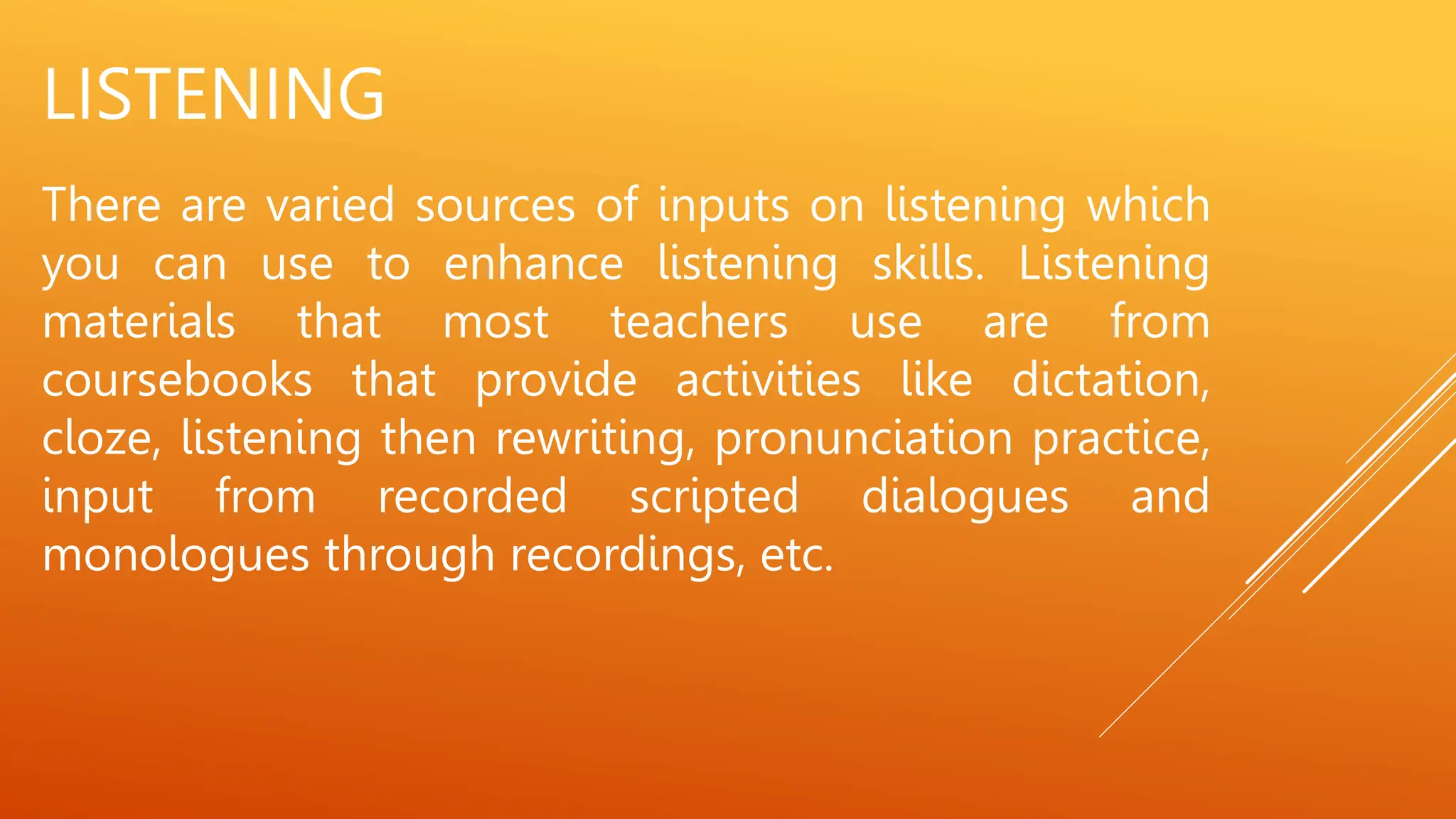 LISTENING

There are varied sources of inputs on listening which you can use to enhance listening skills. Listening materials that most teachers use are from coursebooks that provide activities like dictation, cloze, listening then rewriting, pronunciation practice, input from recorded scripted dialogues and monologues through recordings, etc.